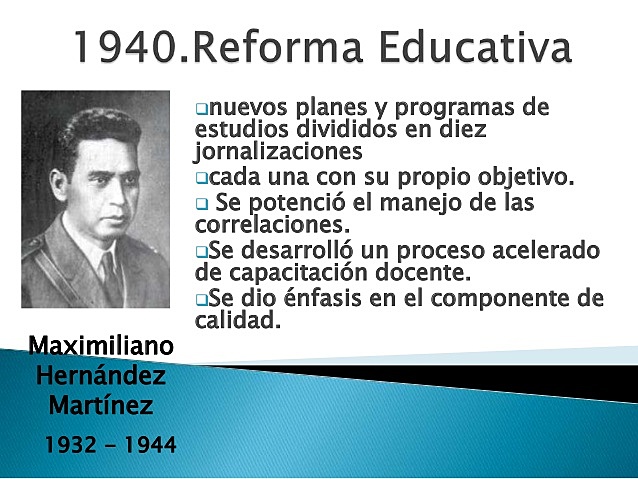 1940.Reforma Educativa

❑nuevos planes y programas de estudios divididos en diez jornalizaciones

❑cada una con su propio objetivo.

❑ Se potenció el manejo de las correlaciones.

❑Se desarrolló un proceso acelerado de capacitación docente.

❑Se dio énfasis en el componente de calidad.

Maximiliano Hernández Martínez

1932 - 1944